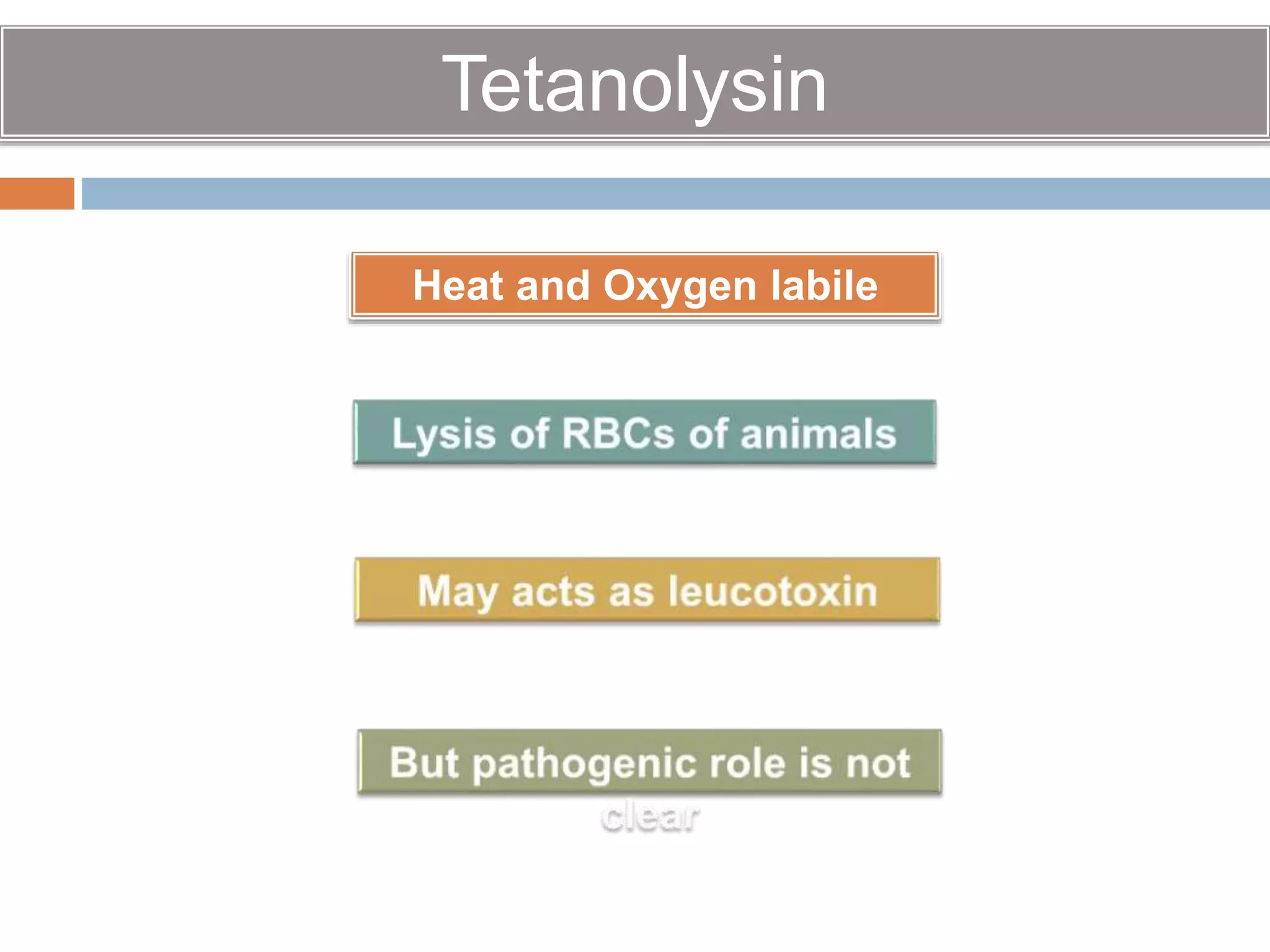 Tetanolysin

Heat and Oxygen labile

Lysis of RBCs of animals

May acts as leucotoxin

But pathogenic role is not clear